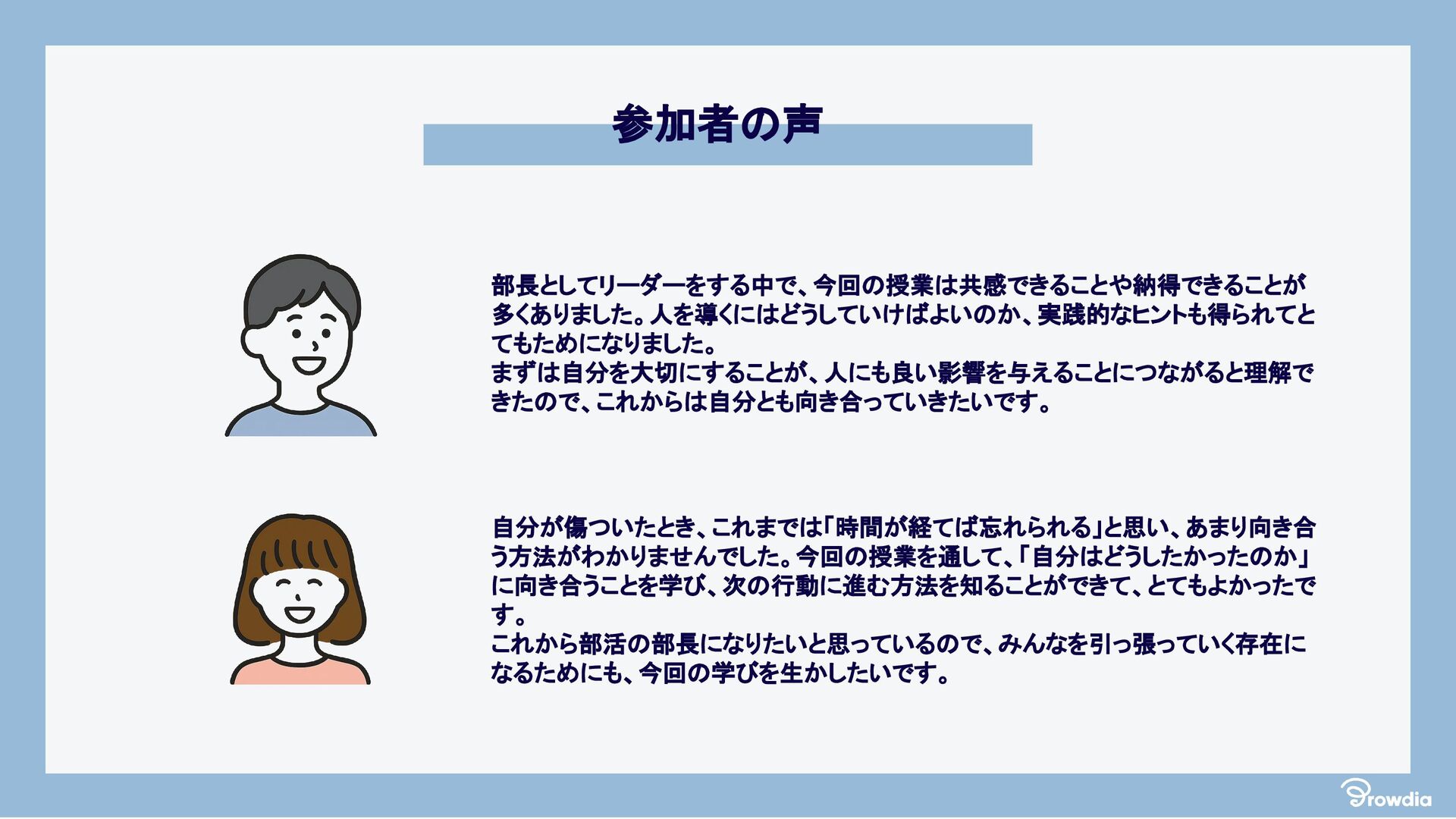 参加者の声

部長としてリーダーをする中で、今回の授業は共感できることや納得できることが多くありました。人を導くにはどうしていけばよいのか、実践的なヒントも得られてとてもためになりました。
まずは自分を大切にすることが、人にも良い影響を与えることにつながると理解できたので、これからは自分とも向き合っていきたいです。

自分が傷ついたとき、これまでは「時間が経てば忘れられる」と思い、あまり向き合う方法がわかりませんでした。今回の授業を通して、「自分はどうしたかったのか」に向き合うことを学び、次の行動に進む方法を知ることができて、とてもよかったです。
これから部活の部長になりたいと思っているので、みんなを引っ張っていく存在になるためにも、今回の学びを生かしたいです。

Growdia